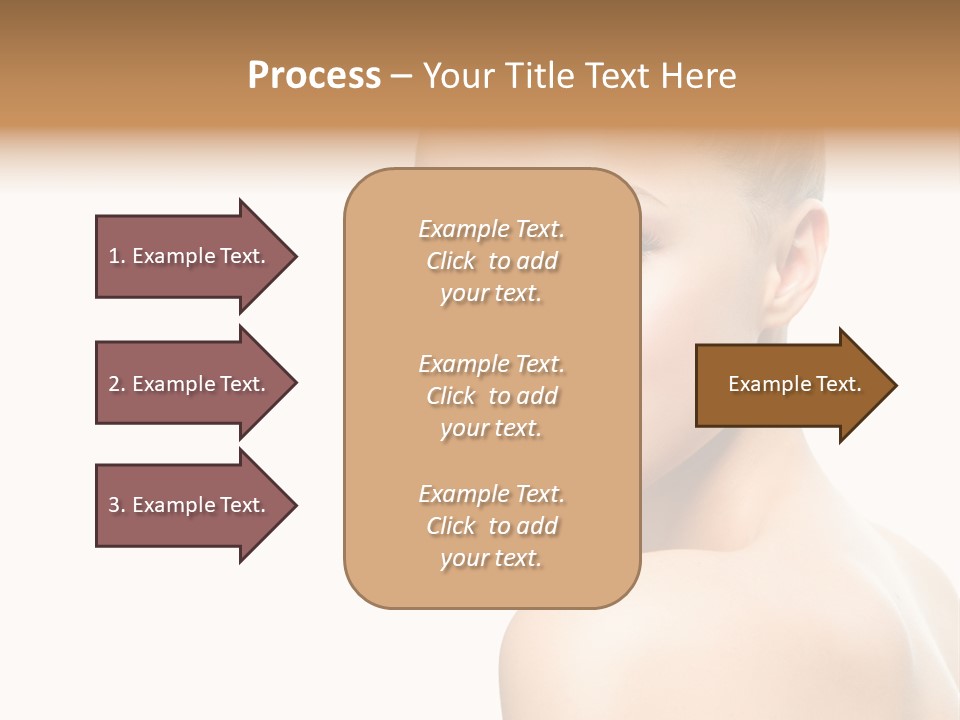 Process – Your Title Text Here

1. Example Text.

2. Example Text.

3. Example Text.

Example Text. Click to add your text.

Example Text. Click to add your text.

Example Text. Click to add your text.

Example Text.